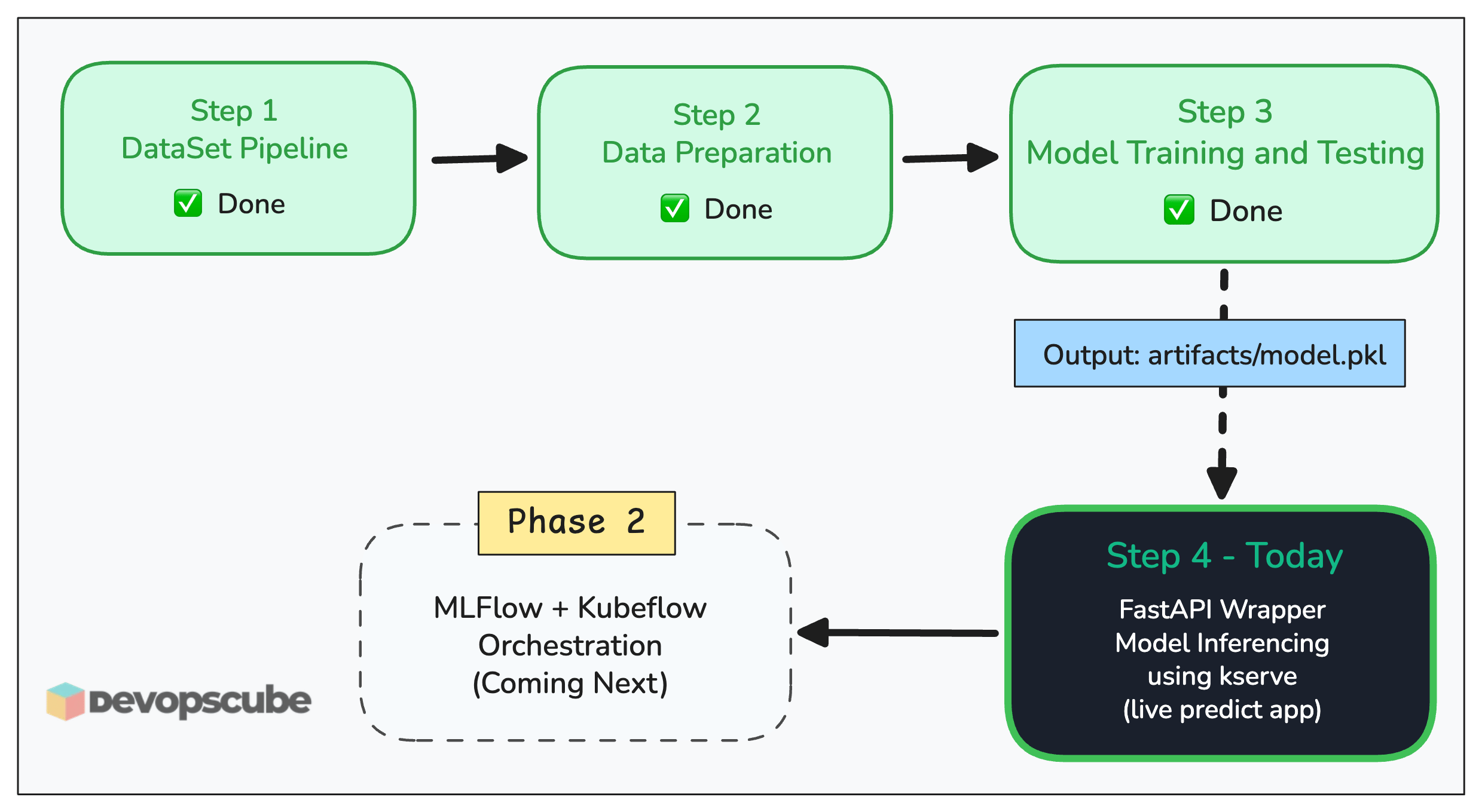 Step 1
DataSet Pipeline
✅ Done

Step 2
Data Preparation
✅ Done

Step 3
Model Training and Testing
✅ Done

Output: artifacts/model.pkl

Step 4 - Today
FastAPI Wrapper
Model Inferencing
using kserve
(live predict app)

Phase 2

MLFlow + Kubeflow
Orchestration
(Coming Next)

devopscube